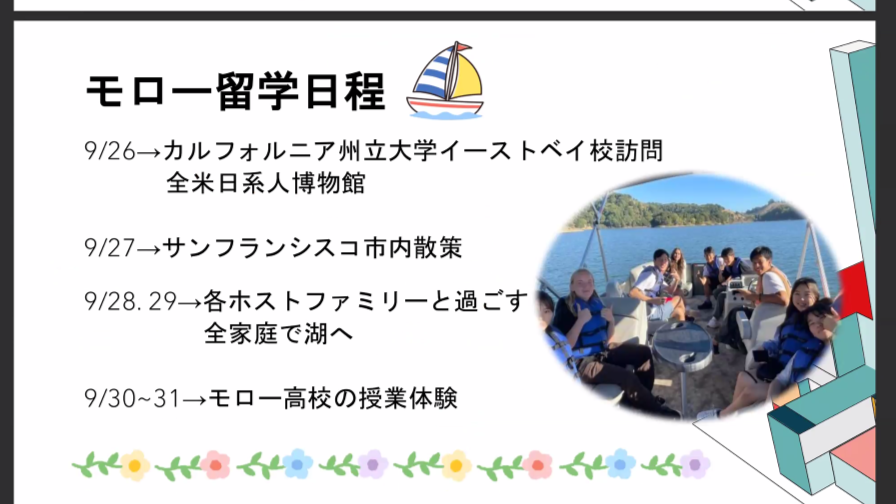 モロー留学日程

9/26→カルフォルニア州立大学イーストベイ校訪問
全米日系人博物館

9/27→サンフランシスコ市内散策

9/28. 29→各ホストファミリーと過ごす
全家庭で湖へ

9/30~31→モロー高校の授業体験